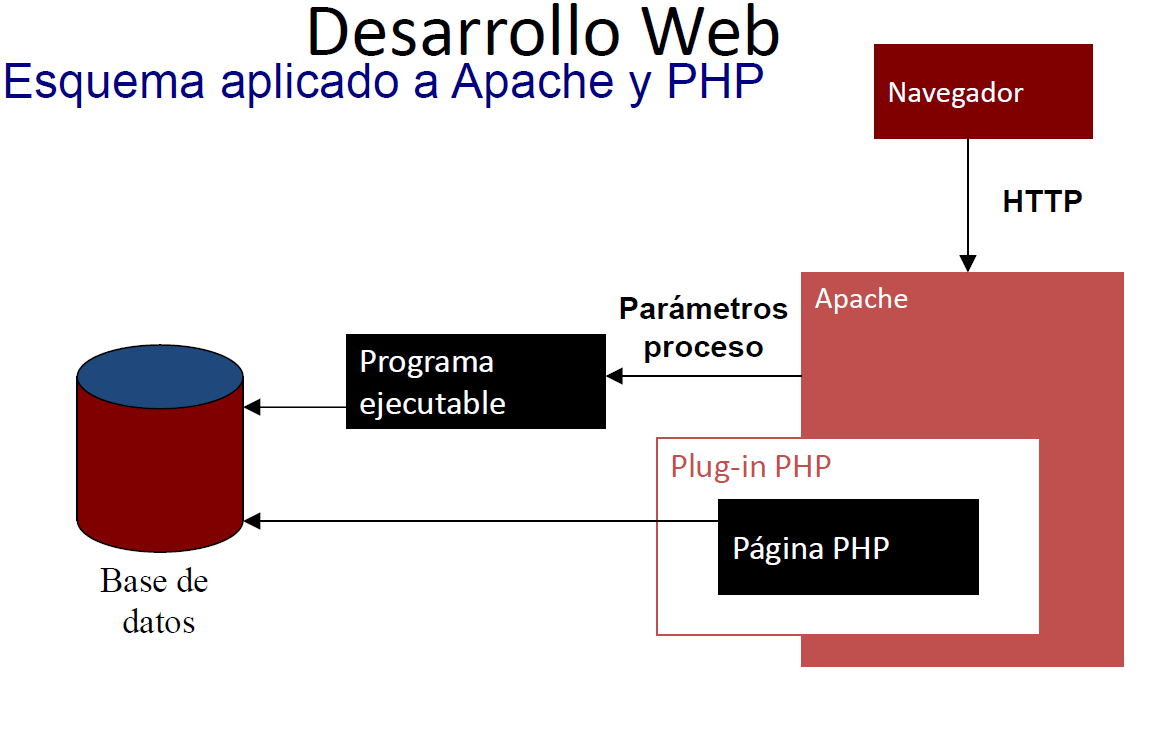 Desarrollo Web
Esquema aplicado a Apache y PHP

Navegador

HTTP

Apache

Parámetros proceso

Programa ejecutable

Plug-in PHP

Página PHP

Base de datos